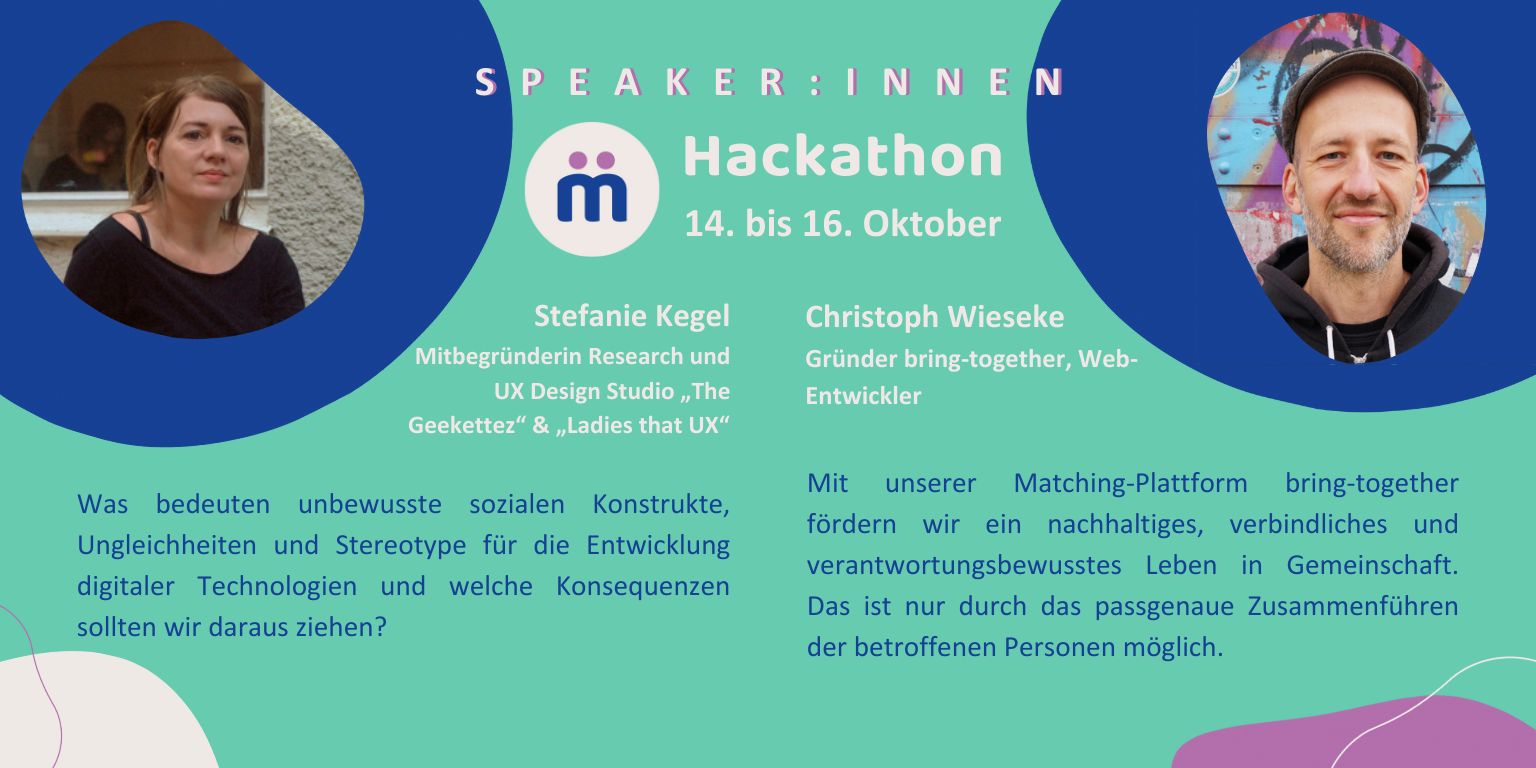 SPEAKER:INNEN

Hackathon
14. bis 16. Oktober

Stefanie Kegel
Mitbegründerin Research und UX Design Studio „The Geekettez“ & „Ladies that UX“

Was bedeuten unbewusste sozialen Konstrukte, Ungleichheiten und Stereotype für die Entwicklung digitaler Technologien und welche Konsequenzen sollten wir daraus ziehen?

Christoph Wieseke
Gründer bring-together, Web-Entwickler

Mit unserer Matching-Plattform bring-together fördern wir ein nachhaltiges, verbindliches und verantwortungsbewusstes Leben in Gemeinschaft. Das ist nur durch das passgenaue Zusammenführen der betroffenen Personen möglich.